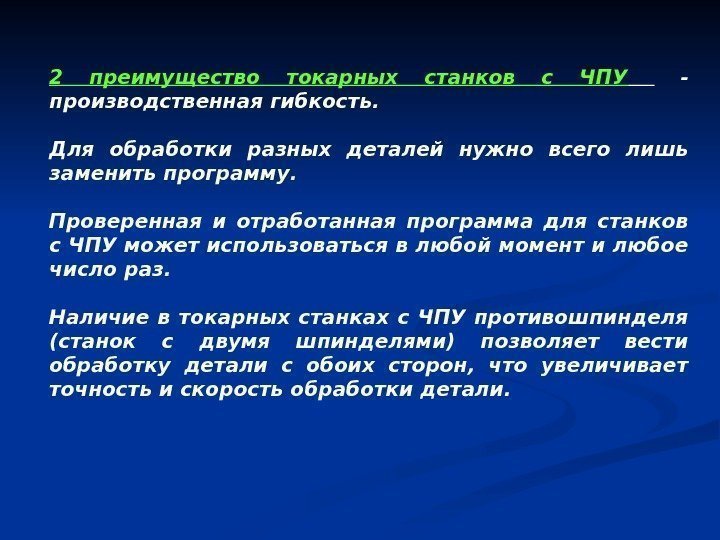 2 преимущество токарных станков с ЧПУ - производственная гибкость.

Для обработки разных деталей нужно всего лишь заменить программу.

Проверенная и отработанная программа для станков с ЧПУ может использоваться в любой момент и любое число раз.

Наличие в токарных станках с ЧПУ противошпинделя (станок с двумя шпинделями) позволяет вести обработку детали с обоих сторон, что увеличивает точность и скорость обработки детали.